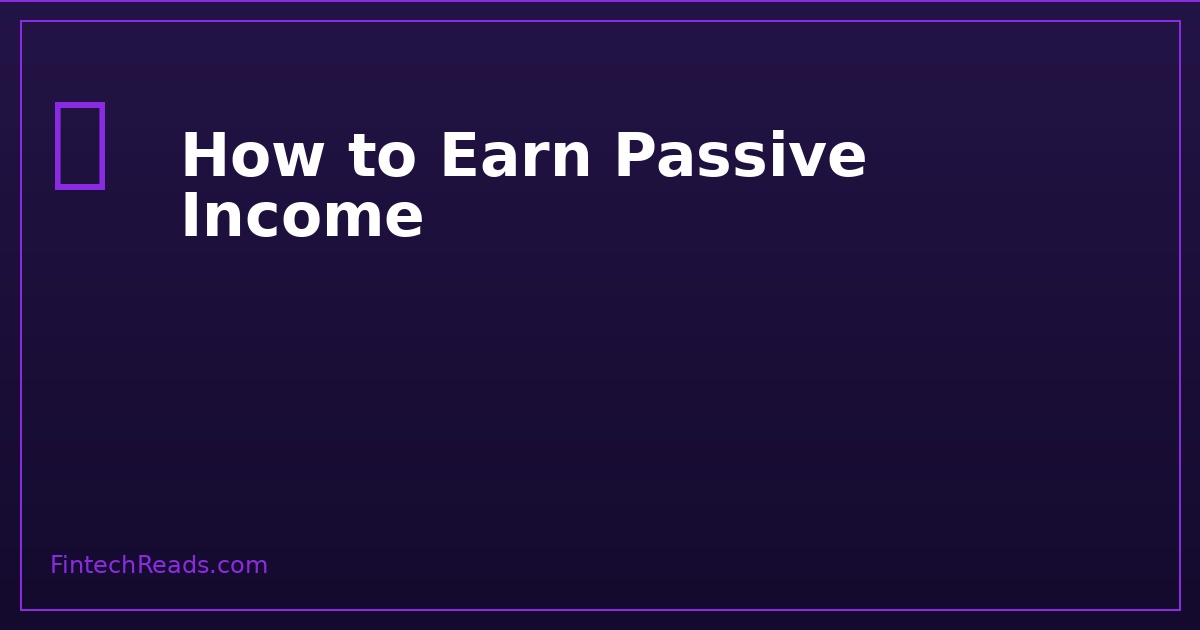 How to Earn Passive Income

FintechReads.com